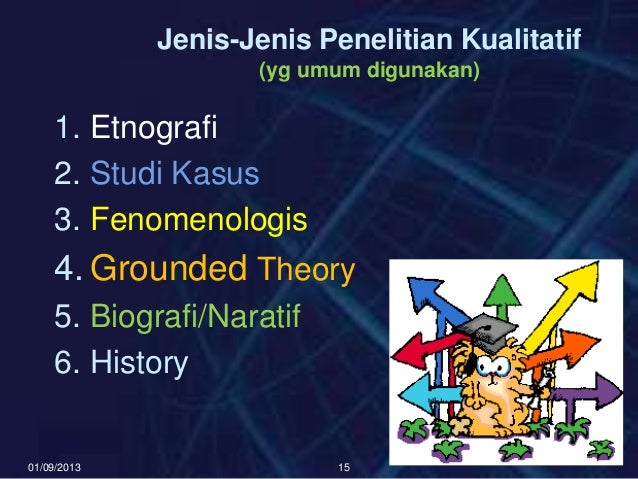 Jenis-Jenis Penelitian Kualitatif
(yg umum digunakan)

1. Etnografi
2. Studi Kasus
3. Fenomenologis
4. Grounded Theory
5. Biografi/Naratif
6. History

01/09/2013

15